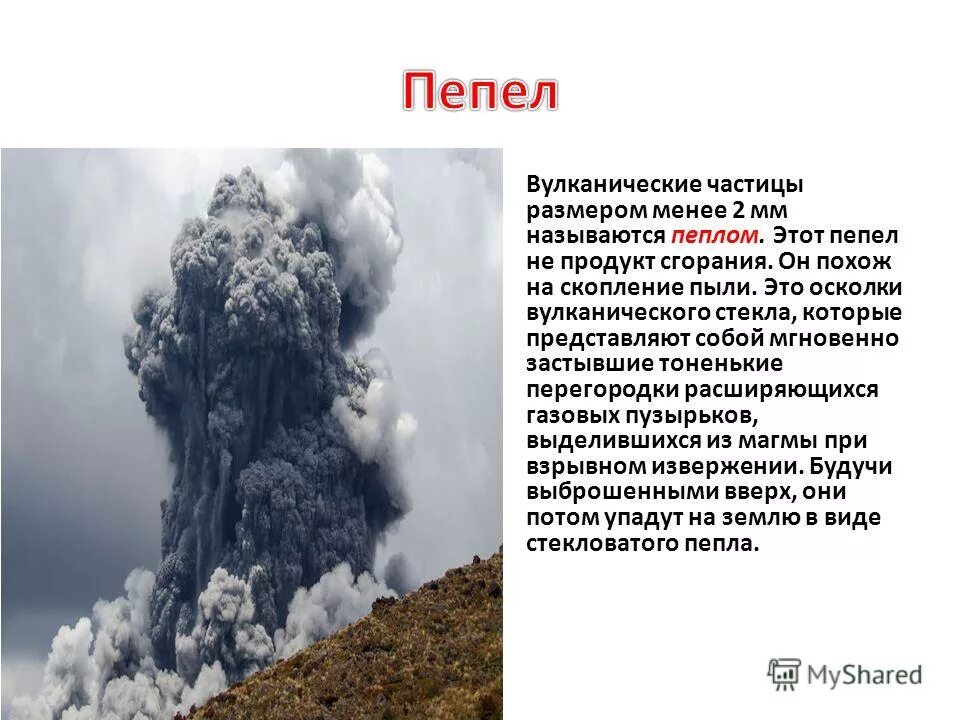 Пепел

Вулканические частицы размером менее 2 мм называются пеплом. Этот пепел не продукт сгорания. Он похож на скопление пыли. Это осколки вулканического стекла, которые представляют собой мгновенно застывшие тоненькие перегородки расширяющихся газовых пузырьков, выделившихся из магмы при взрывном извержении. Будучи выброшенными вверх, они потом упадут на землю в виде стекловатого пепла.

MyShared